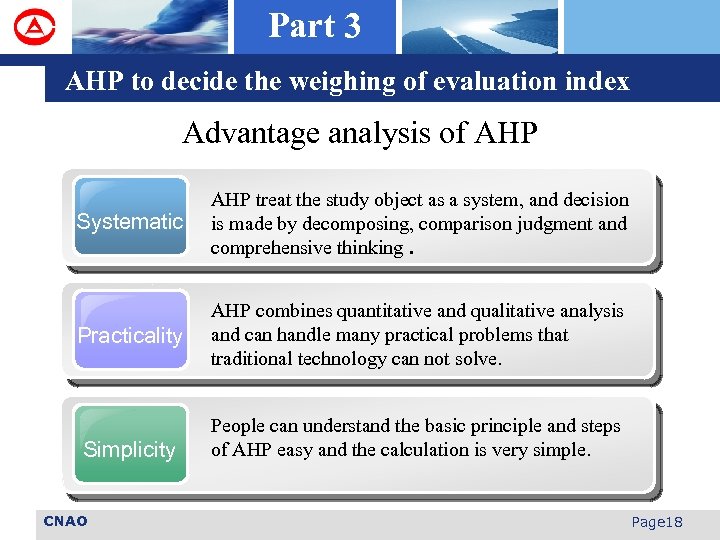 Part 3

AHP to decide the weighing of evaluation index

Advantage analysis of AHP

Systematic

AHP treat the study object as a system, and decision is made by decomposing, comparison judgment and comprehensive thinking .

Practicality

AHP combines quantitative and qualitative analysis and can handle many practical problems that traditional technology can not solve.

Simplicity

People can understand the basic principle and steps of AHP easy and the calculation is very simple.

CNAO

Page18